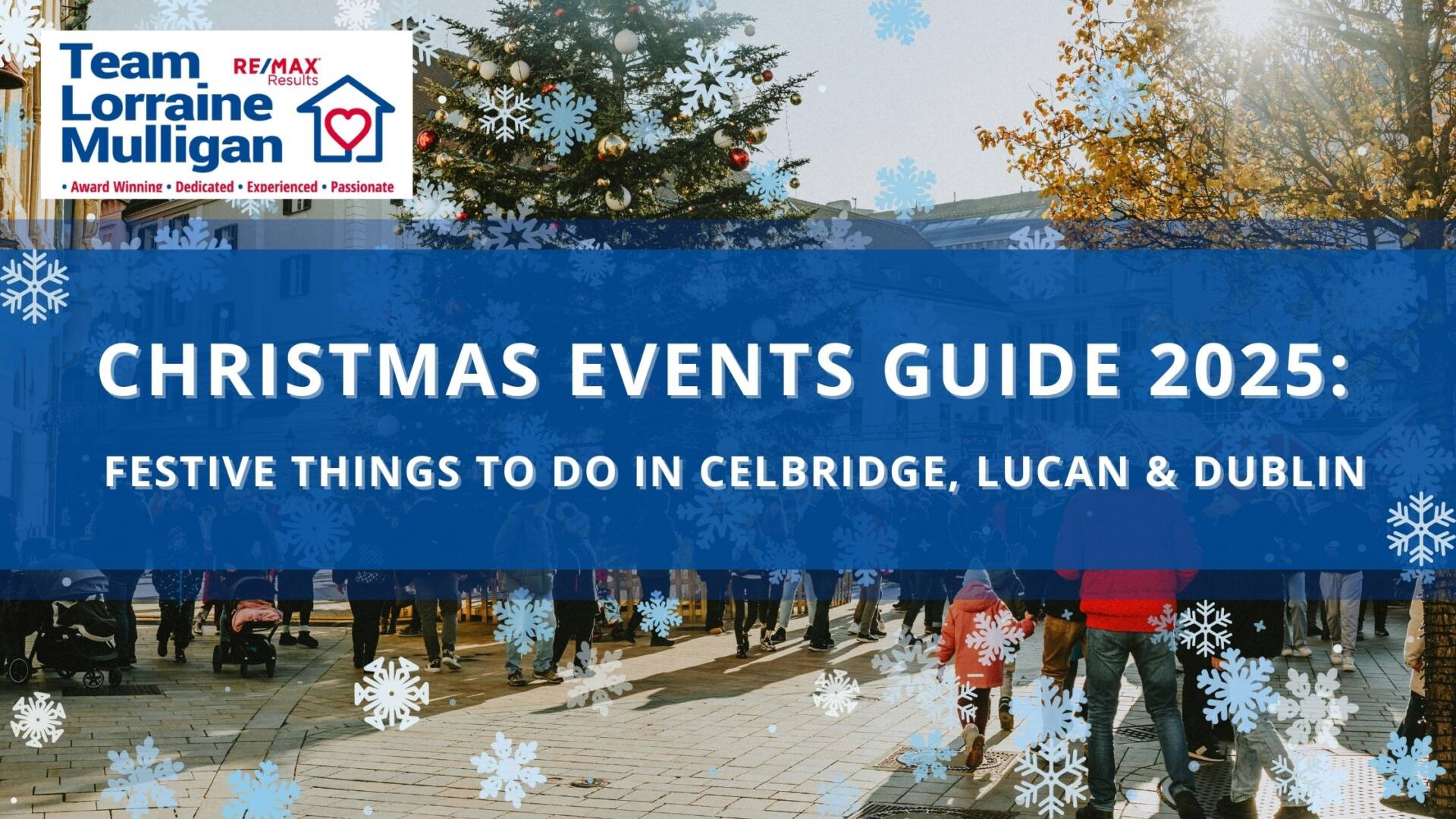 Team Lorraine Mulligan
RE/MAX Results
• Award Winning • Dedicated • Experienced • Passionate

CHRISTMAS EVENTS GUIDE 2025:

FESTIVE THINGS TO DO IN CELBRIDGE, LUCAN & DUBLIN